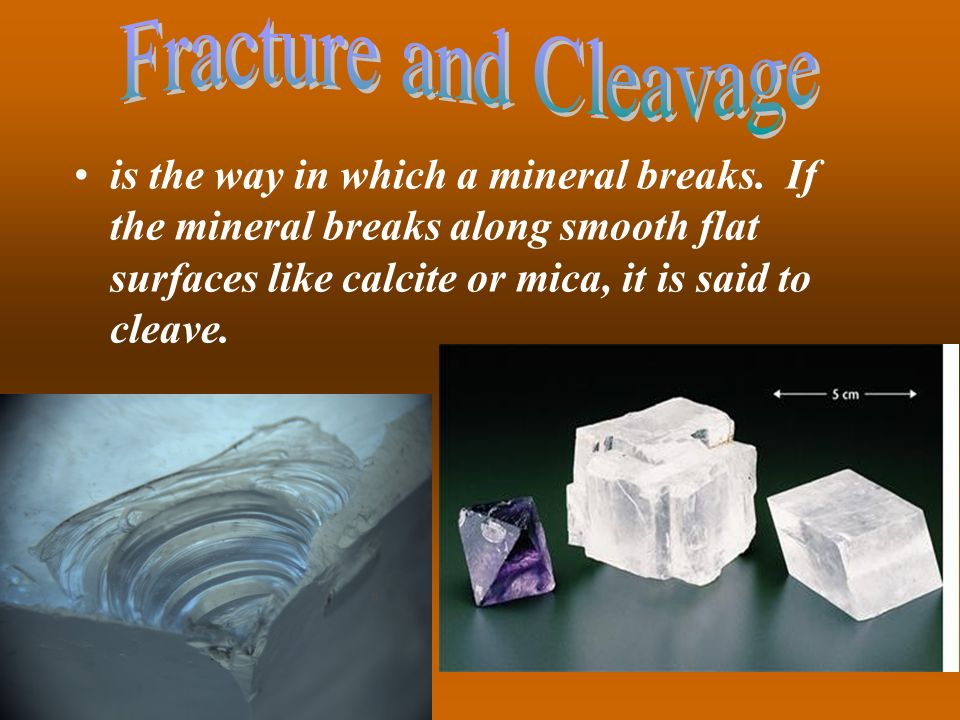 Fracture and Cleavage

• is the way in which a mineral breaks. If the mineral breaks along smooth flat surfaces like calcite or mica, it is said to cleave.

5 cm